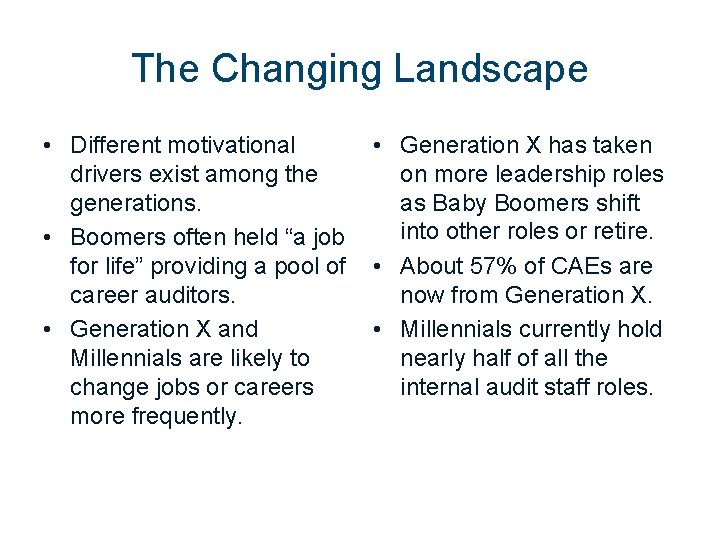 The Changing Landscape

• Different motivational drivers exist among the generations.
• Boomers often held “a job for life” providing a pool of career auditors.
• Generation X and Millennials are likely to change jobs or careers more frequently.

• Generation X has taken on more leadership roles as Baby Boomers shift into other roles or retire.
• About 57% of CAEs are now from Generation X.
• Millennials currently hold nearly half of all the internal audit staff roles.